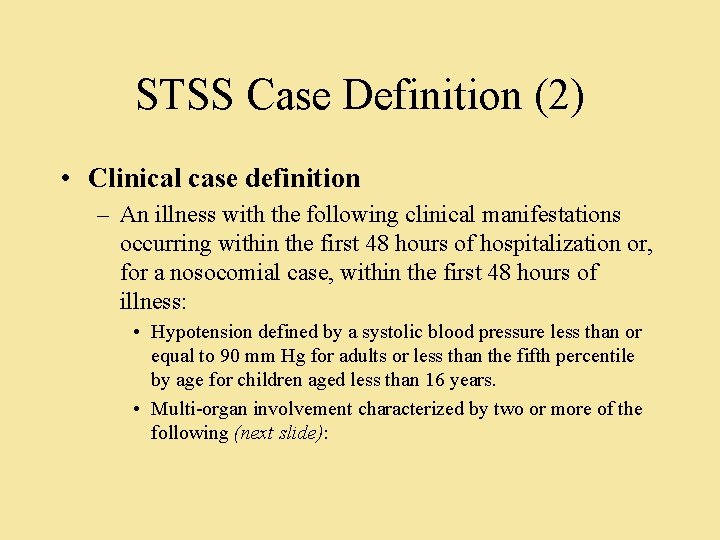 STSS Case Definition (2)

• Clinical case definition

– An illness with the following clinical manifestations occurring within the first 48 hours of hospitalization or, for a nosocomial case, within the first 48 hours of illness:

• Hypotension defined by a systolic blood pressure less than or equal to 90 mm Hg for adults or less than the fifth percentile by age for children aged less than 16 years.

• Multi-organ involvement characterized by two or more of the following (next slide):